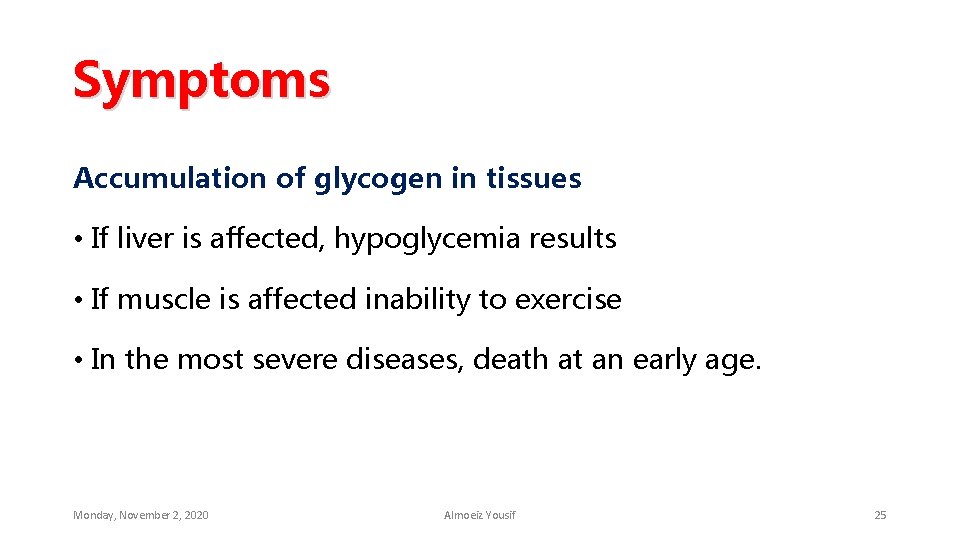 Symptoms

Accumulation of glycogen in tissues

• If liver is affected, hypoglycemia results

• If muscle is affected inability to exercise

• In the most severe diseases, death at an early age.

Monday, November 2, 2020

Almoeiz Yousif

25